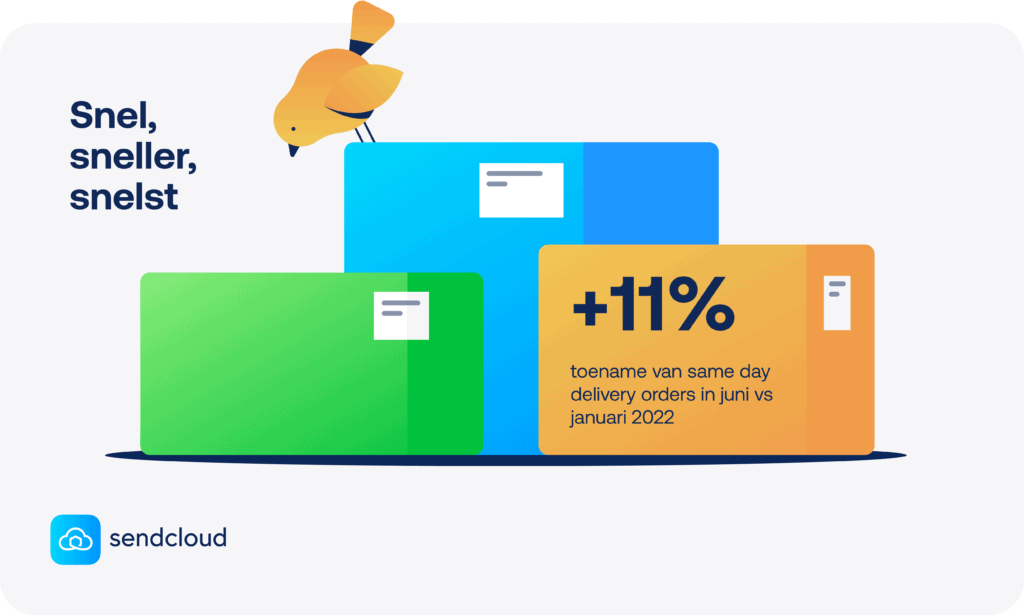 Snel, sneller, snelst

+11%

toename van same day delivery orders in juni vs januari 2022

sendcloud